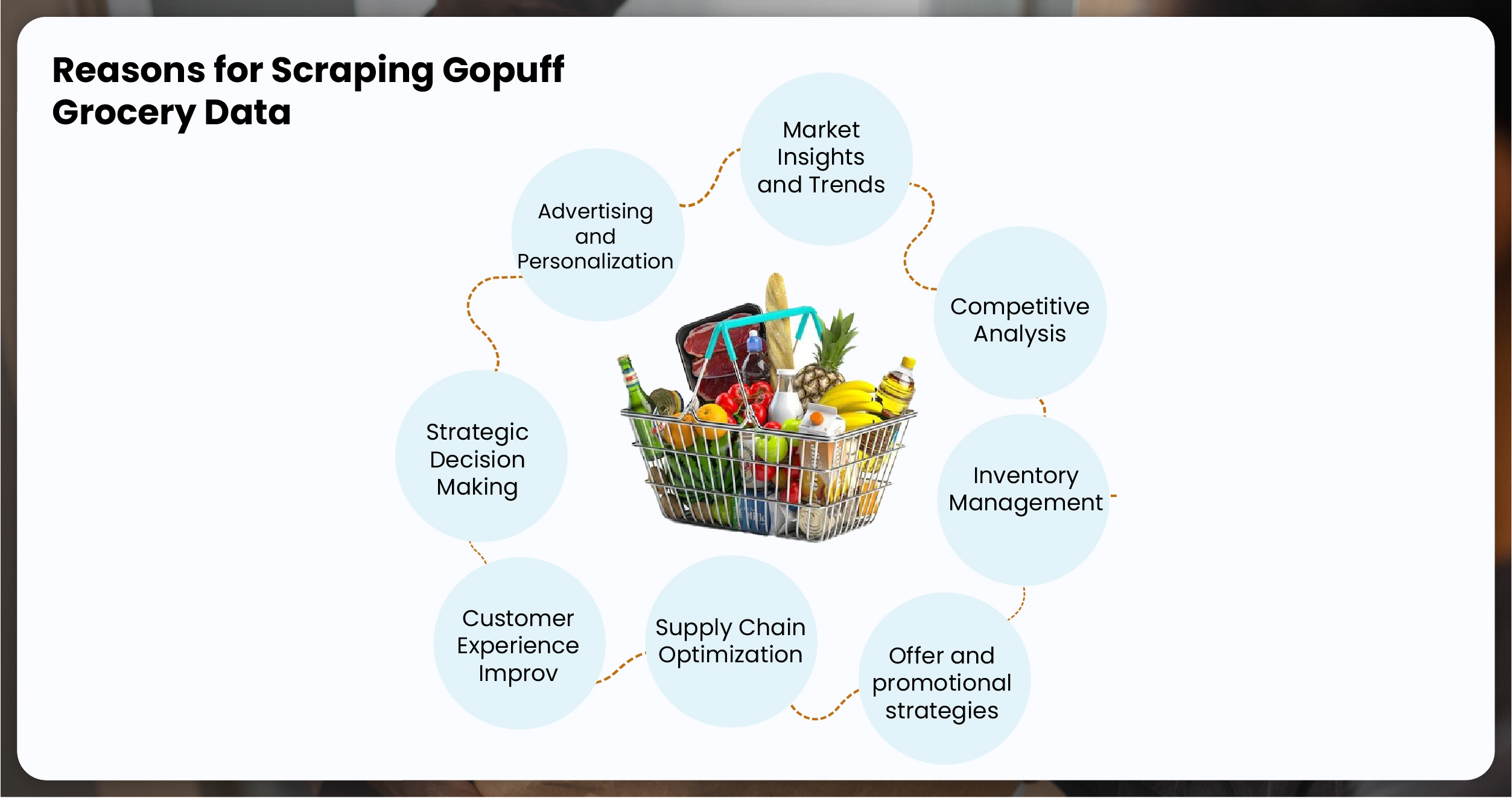 Reasons for Scraping Gopuff Grocery Data

Market Insights and Trends

Competitive Analysis

Inventory Management

Offer and promotional strategies

Supply Chain Optimization

Customer Experience Improv

Strategic Decision Making

Advertising and Personalization